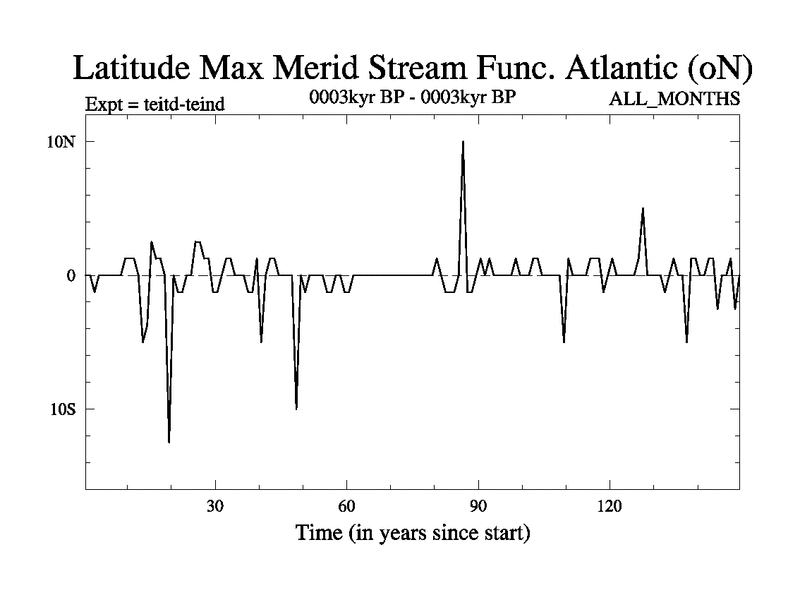 Latitude Max Merid Stream Func. Atlantic (oN)

Expt = teitd-teind

0003kyr BP - 0003kyr BP

ALL_MONTHS

10N

0

10S

30

60

90

120

Time (in years since start)